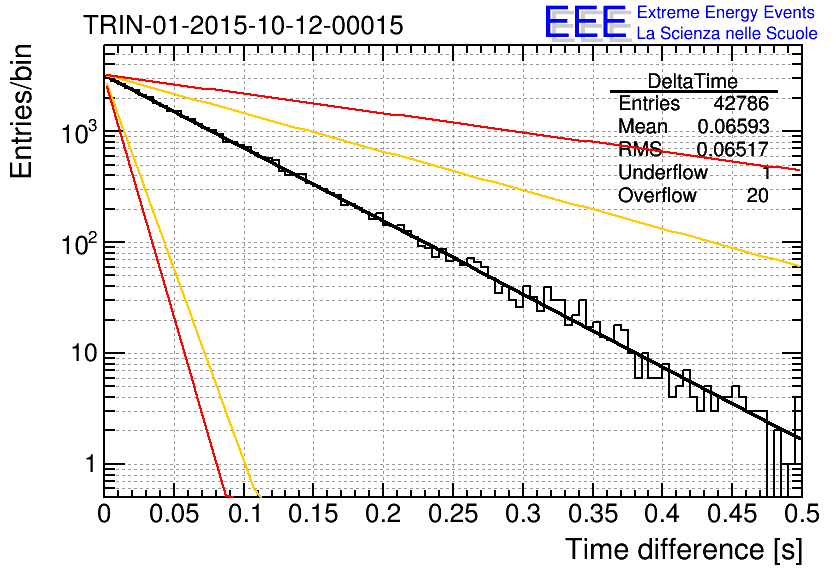 TRIN-01-2015-10-12-00015

EEE Extreme Energy Events
La Scienza nelle Scuole

| DeltaTime | |
|---|---|
| Entries | 42786 |
| Mean | 0.06593 |
| RMS | 0.06517 |
| Underflow | 1 |
| Overflow | 20 |

Entries/bin

$10^3$
$10^2$
10
1

0 0.05 0.1 0.15 0.2 0.25 0.3 0.35 0.4 0.45 0.5

Time difference [s]